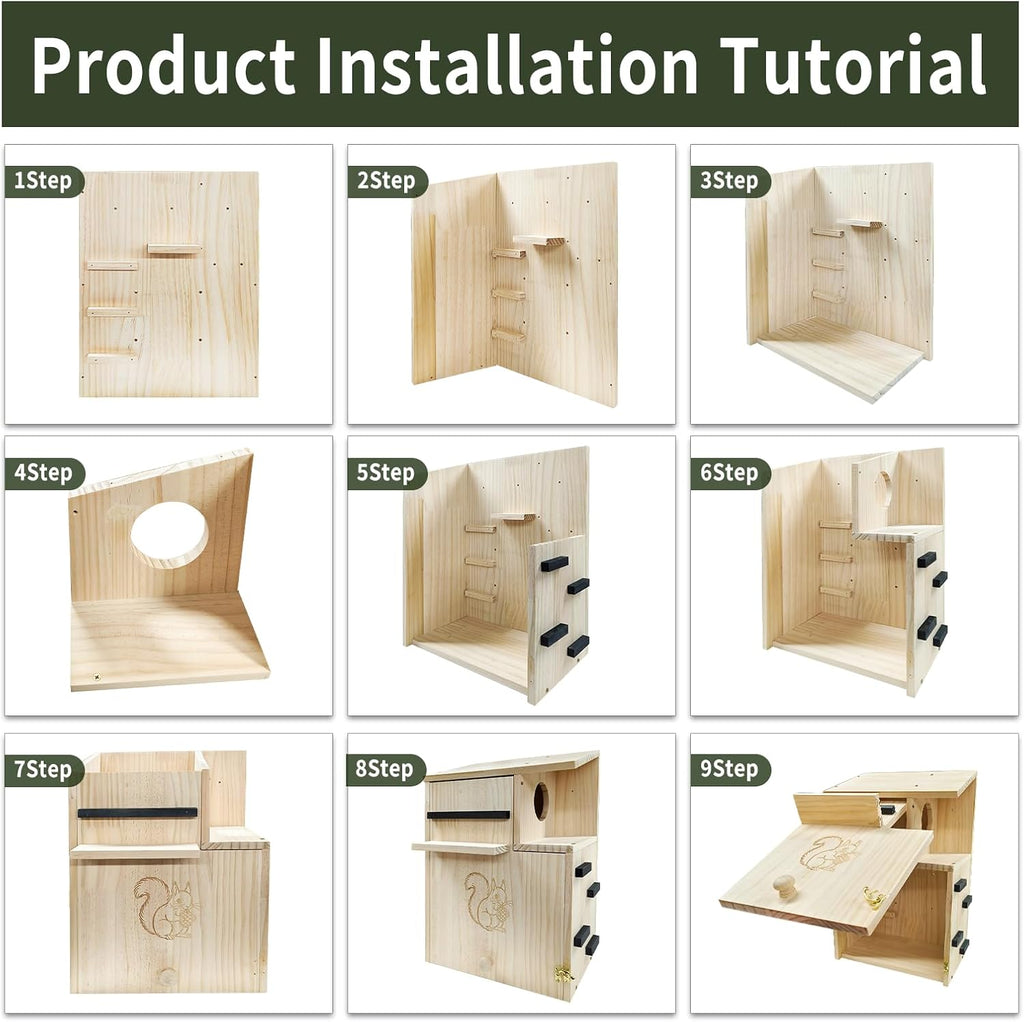 Product Installation Tutorial

1Step

2Step

3Step

4Step

5Step

6Step

7Step

8Step

9Step